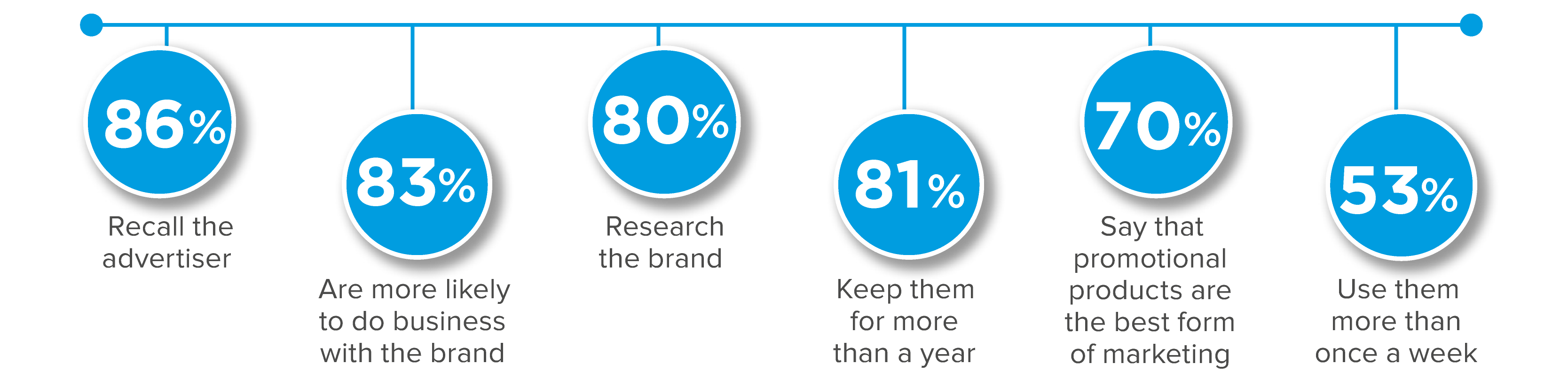 86%
Recall the advertiser

83%
Are more likely to do business with the brand

80%
Research the brand

81%
Keep them for more than a year

70%
Say that promotional products are the best form of marketing

53%
Use them more than once a week